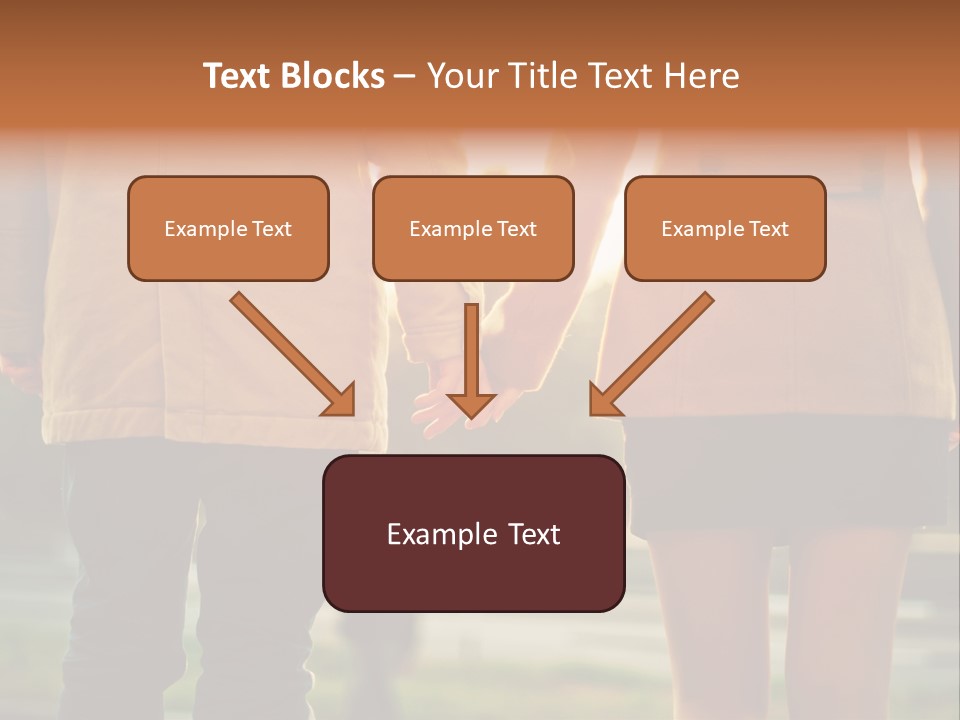 Text Blocks – Your Title Text Here

Example Text

Example Text

Example Text

Example Text